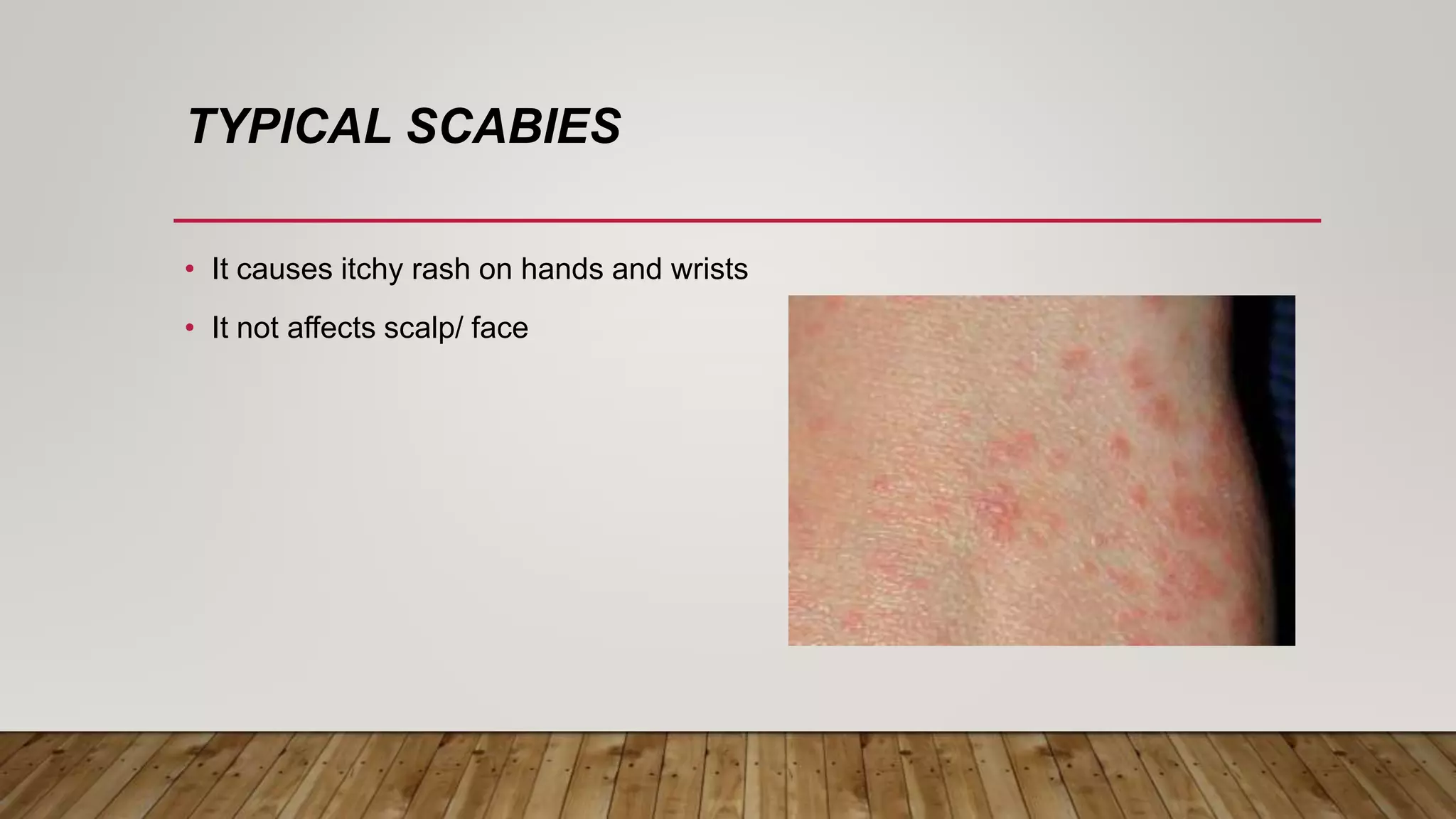 TYPICAL SCABIES

• It causes itchy rash on hands and wrists
• It not affects scalp/ face